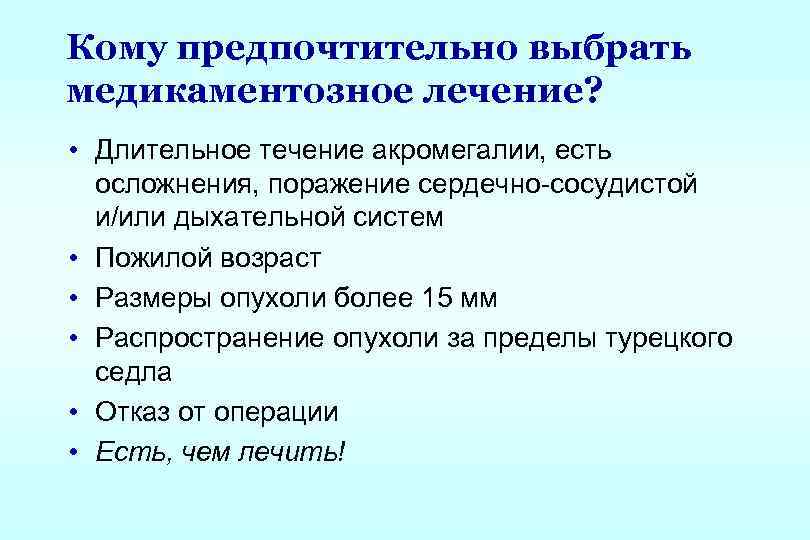 Кому предпочтительно выбрать медикаментозное лечение?

• Длительное течение акромегалии, есть осложнения, поражение сердечно-сосудистой и/или дыхательной систем
• Пожилой возраст
• Размеры опухоли более 15 мм
• Распространение опухоли за пределы турецкого седла
• Отказ от операции
• Есть, чем лечить!